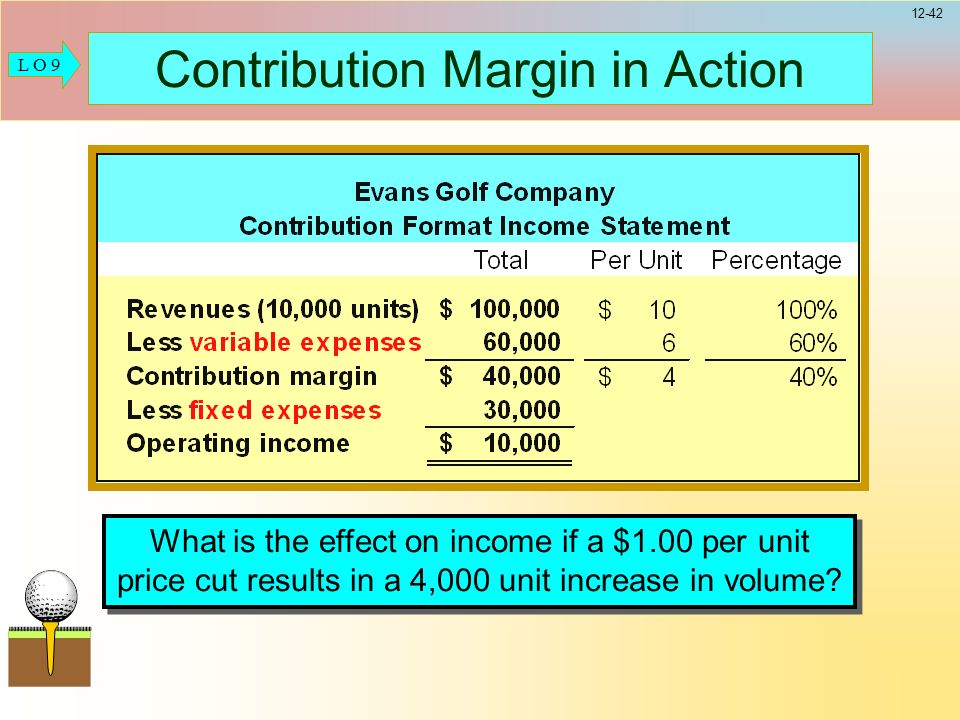 12-42

L O 9

Contribution Margin in Action

Evans Golf Company
Contribution Format Income Statement

| | Total | Per Unit | Percentage |
|---|---|---|---|
| Revenues (10,000 units) | \$ 100,000 | \$ 10 | 100% |
| Less variable expenses | 60,000 | 6 | 60% |
| Contribution margin | \$ 40,000 | \$ 4 | 40% |
| Less fixed expenses | 30,000 | | |
| Operating income | \$ 10,000 | | |

What is the effect on income if a \$1.00 per unit price cut results in a 4,000 unit increase in volume?